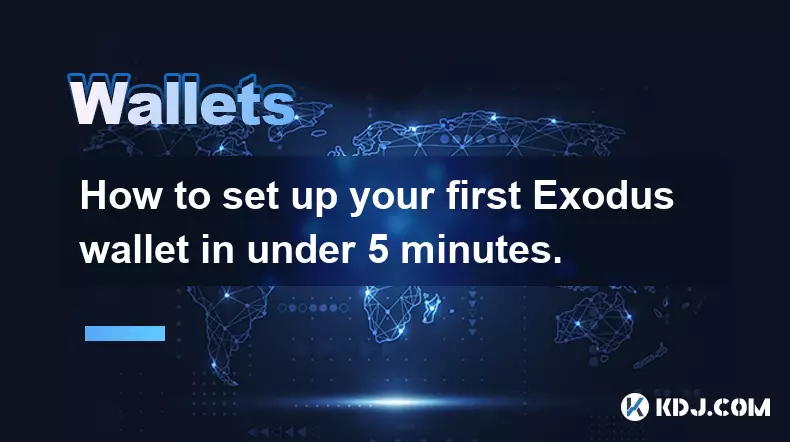 Wallets

How to set up your first Exodus wallet in under 5 minutes.

KDJ.COM